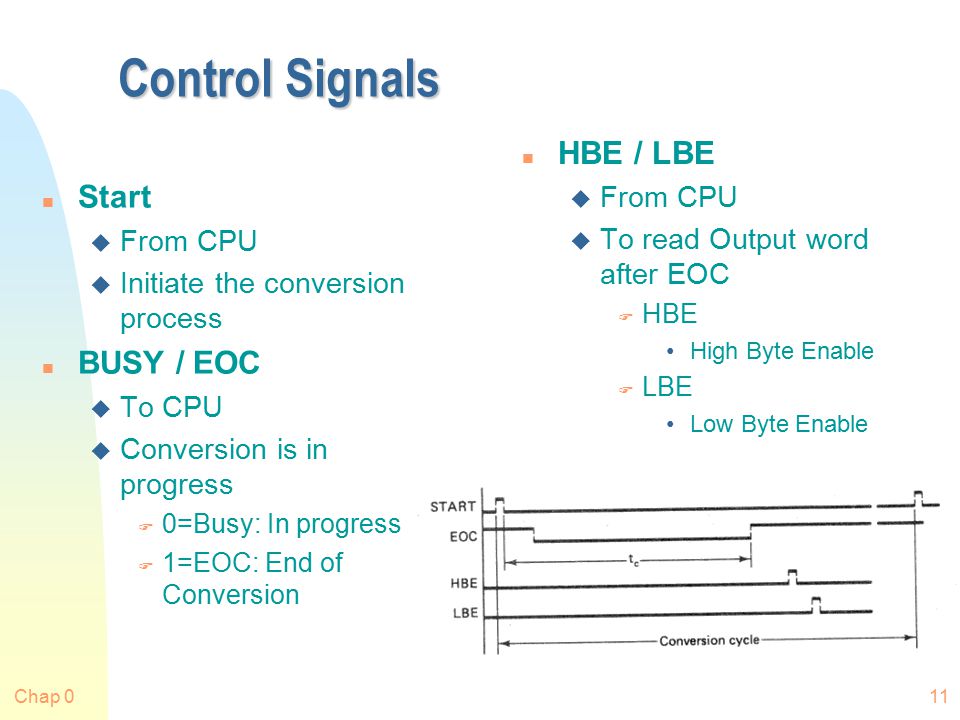 Control Signals

Start
From CPU
Initiate the conversion process

BUSY / EOC
To CPU
Conversion is in progress
0=Busy: In progress
1=EOC: End of Conversion

HBE / LBE
From CPU
To read Output word after EOC
HBE
• High Byte Enable
LBE
• Low Byte Enable

START
EOC
$t_c$
HBE
LBE
Conversion cycle

Chap 0

11